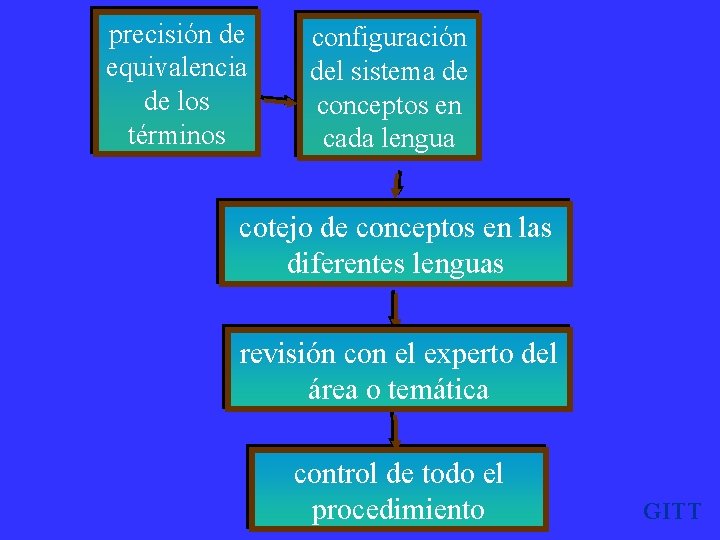 precisión de equivalencia de los términos

configuración del sistema de conceptos en cada lengua

cotejo de conceptos en las diferentes lenguas

revisión con el experto del área o temática

control de todo el procedimiento

GITT